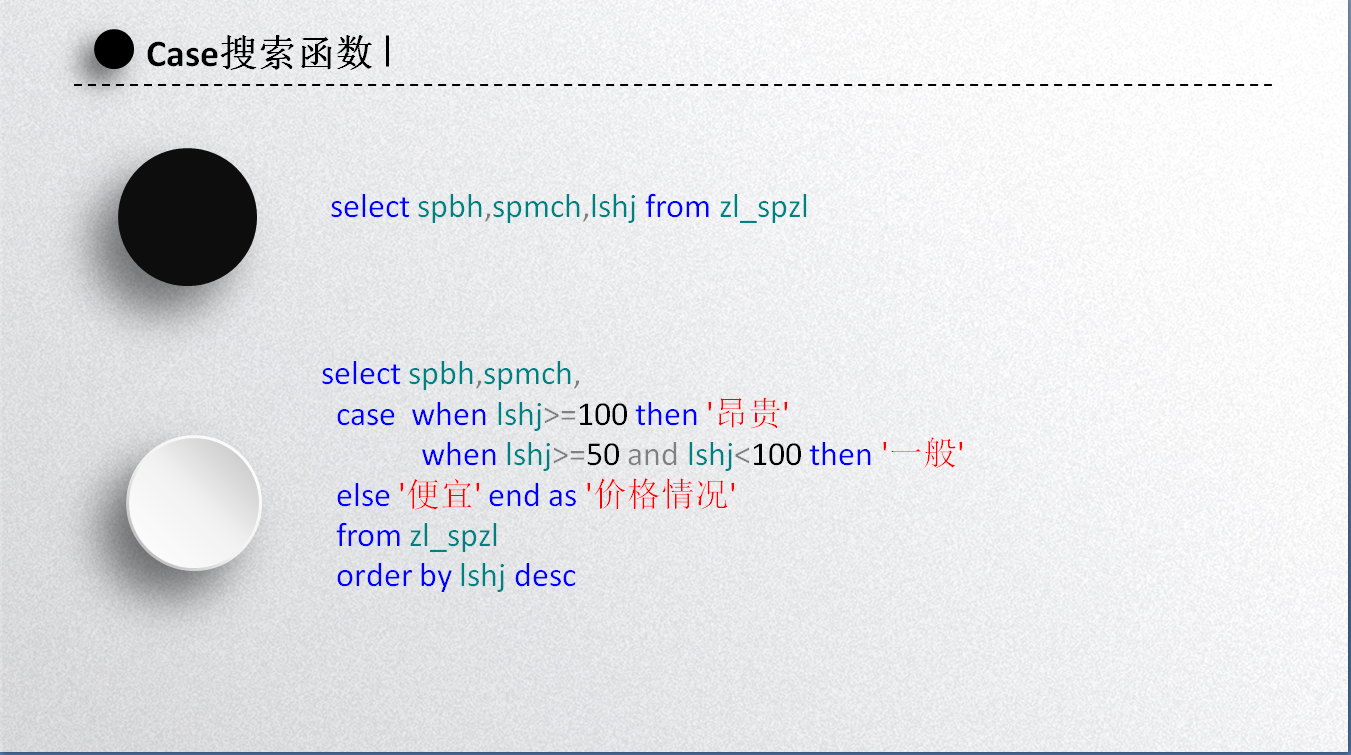 Case搜索函数

select spbh,spmch,lshj from zl_spzl

select spbh,spmch,
case when lshj>=100 then '昂贵'
when lshj>=50 and lshj<100 then '一般'
else '便宜' end as '价格情况'
from zl_spzl
order by lshj desc